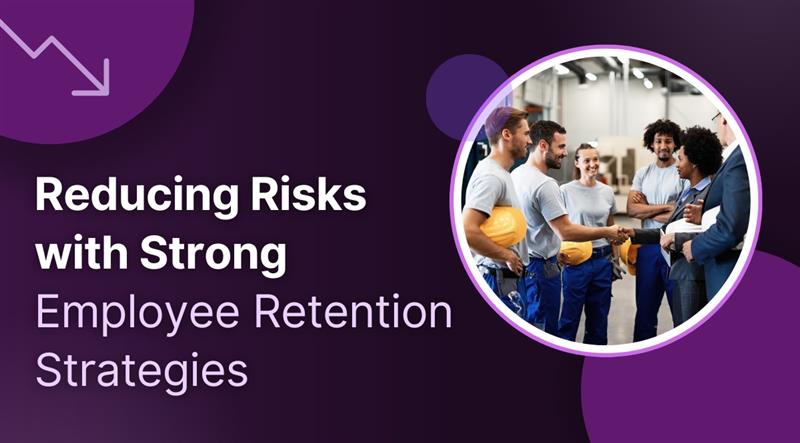 Reducing Risks with Strong Employee Retention Strategies